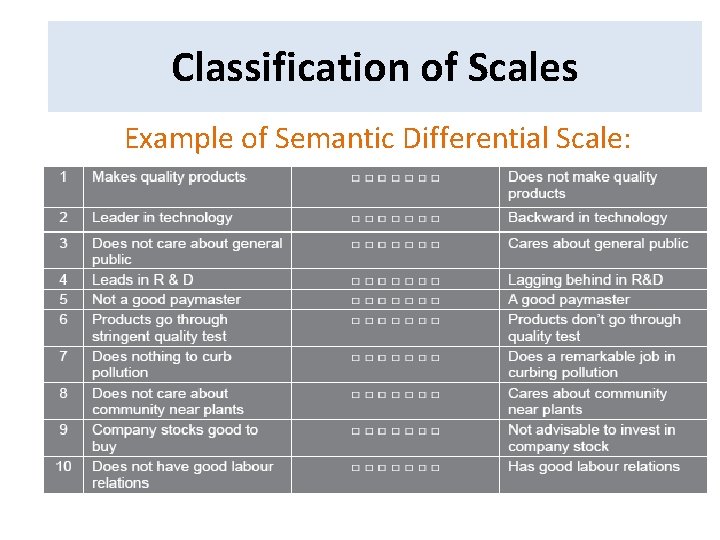 Classification of Scales

Example of Semantic Differential Scale:

| 1 | Makes quality products | □ □ □ □ □ □ □ | Does not make quality products |
|---|---|---|---|
| 2 | Leader in technology | □ □ □ □ □ □ □ | Backward in technology |
| 3 | Does not care about general public | □ □ □ □ □ □ □ | Cares about general public |
| 4 | Leads in R & D | □ □ □ □ □ □ □ | Lagging behind in R&D |
| 5 | Not a good paymaster | □ □ □ □ □ □ □ | A good paymaster |
| 6 | Products go through stringent quality test | □ □ □ □ □ □ □ | Products don't go through quality test |
| 7 | Does nothing to curb pollution | □ □ □ □ □ □ □ | Does a remarkable job in curbing pollution |
| 8 | Does not care about community near plants | □ □ □ □ □ □ □ | Cares about community near plants |
| 9 | Company stocks good to buy | □ □ □ □ □ □ □ | Not advisable to invest in company stock |
| 10 | Does not have good labour relations | □ □ □ □ □ □ □ | Has good labour relations |